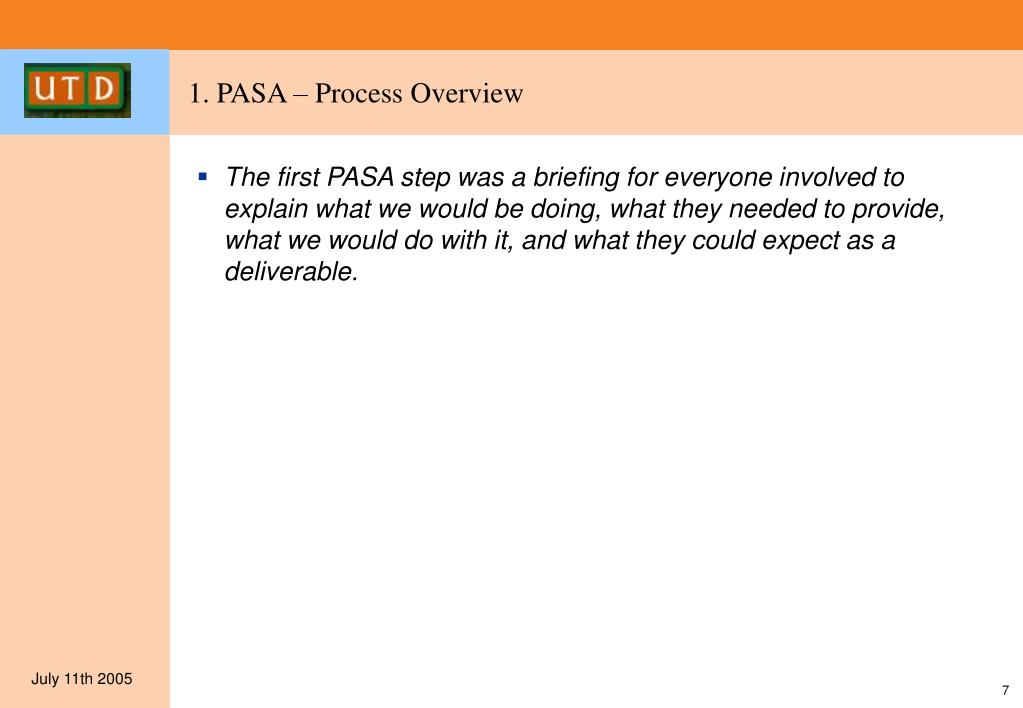 UTD

1. PASA – Process Overview

▪ The first PASA step was a briefing for everyone involved to explain what we would be doing, what they needed to provide, what we would do with it, and what they could expect as a deliverable.

July 11th 2005

7